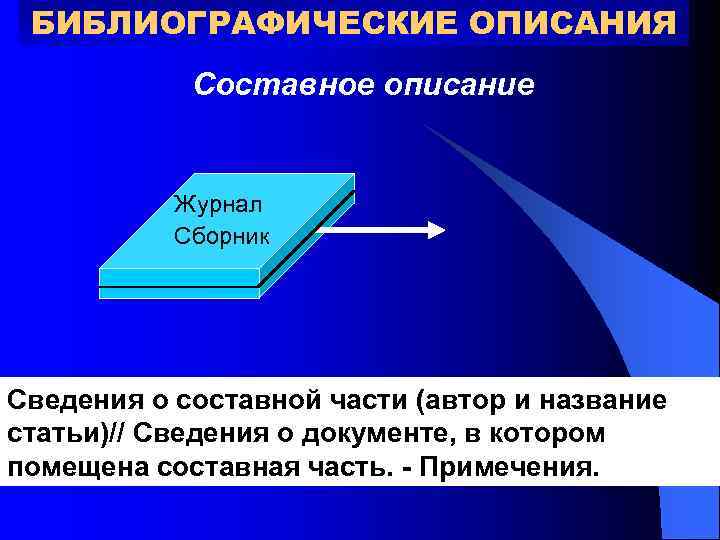 БИБЛИОГРАФИЧЕСКИЕ ОПИСАНИЯ

Составное описание

Журнал
Сборник

Сведения о составной части (автор и название статьи)// Сведения о документе, в котором помещена составная часть. - Примечения.